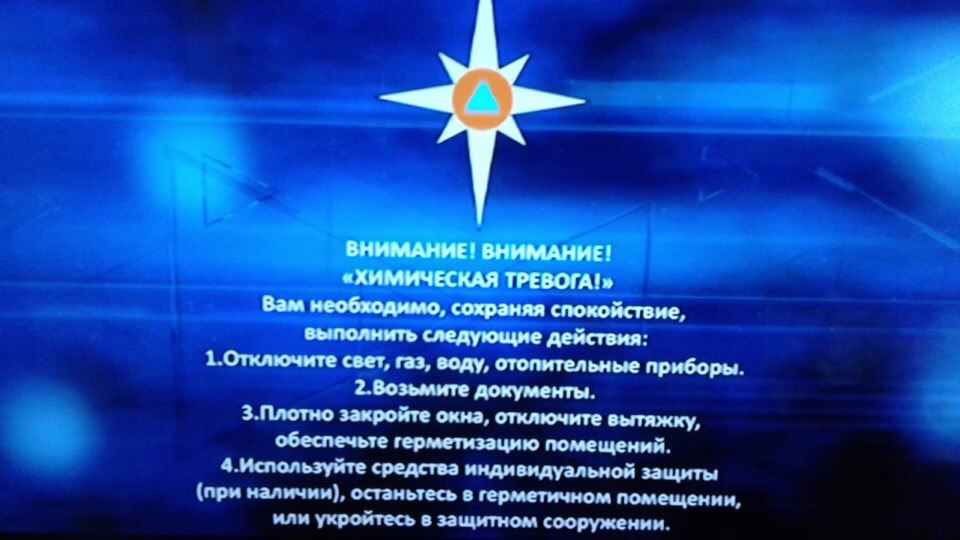 ВНИМАНИЕ! ВНИМАНИЕ!
«ХИМИЧЕСКАЯ ТРЕВОГА!»
Вам необходимо, сохраняя спокойствие, выполнить следующие действия:
1.Отключите свет, газ, воду, отопительные приборы.
2.Возьмите документы.
3.Плотно закройте окна, отключите вытяжку, обеспечьте герметизацию помещений.
4.Используйте средства индивидуальной защиты (при наличии), останьтесь в герметичном помещении, или укройтесь в защитном сооружении.